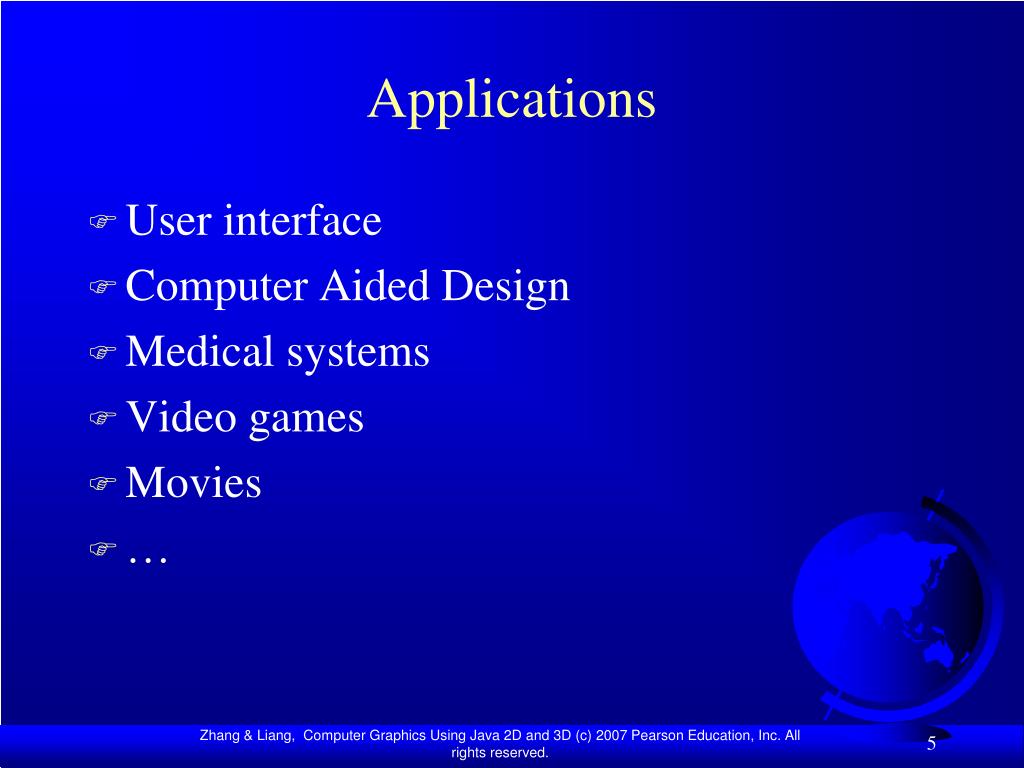 Applications

User interface
Computer Aided Design
Medical systems
Video games
Movies
…

Zhang & Liang, Computer Graphics Using Java 2D and 3D (c) 2007 Pearson Education, Inc. All rights reserved.

5